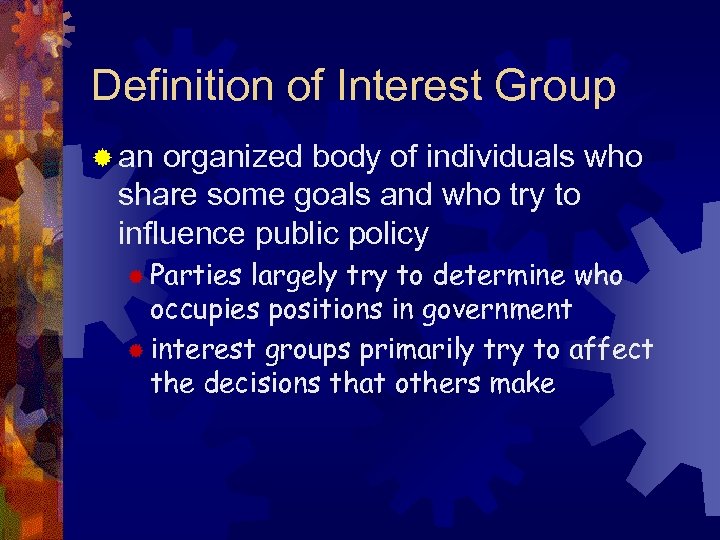 Definition of Interest Group

an organized body of individuals who share some goals and who try to influence public policy

Parties largely try to determine who occupies positions in government

interest groups primarily try to affect the decisions that others make